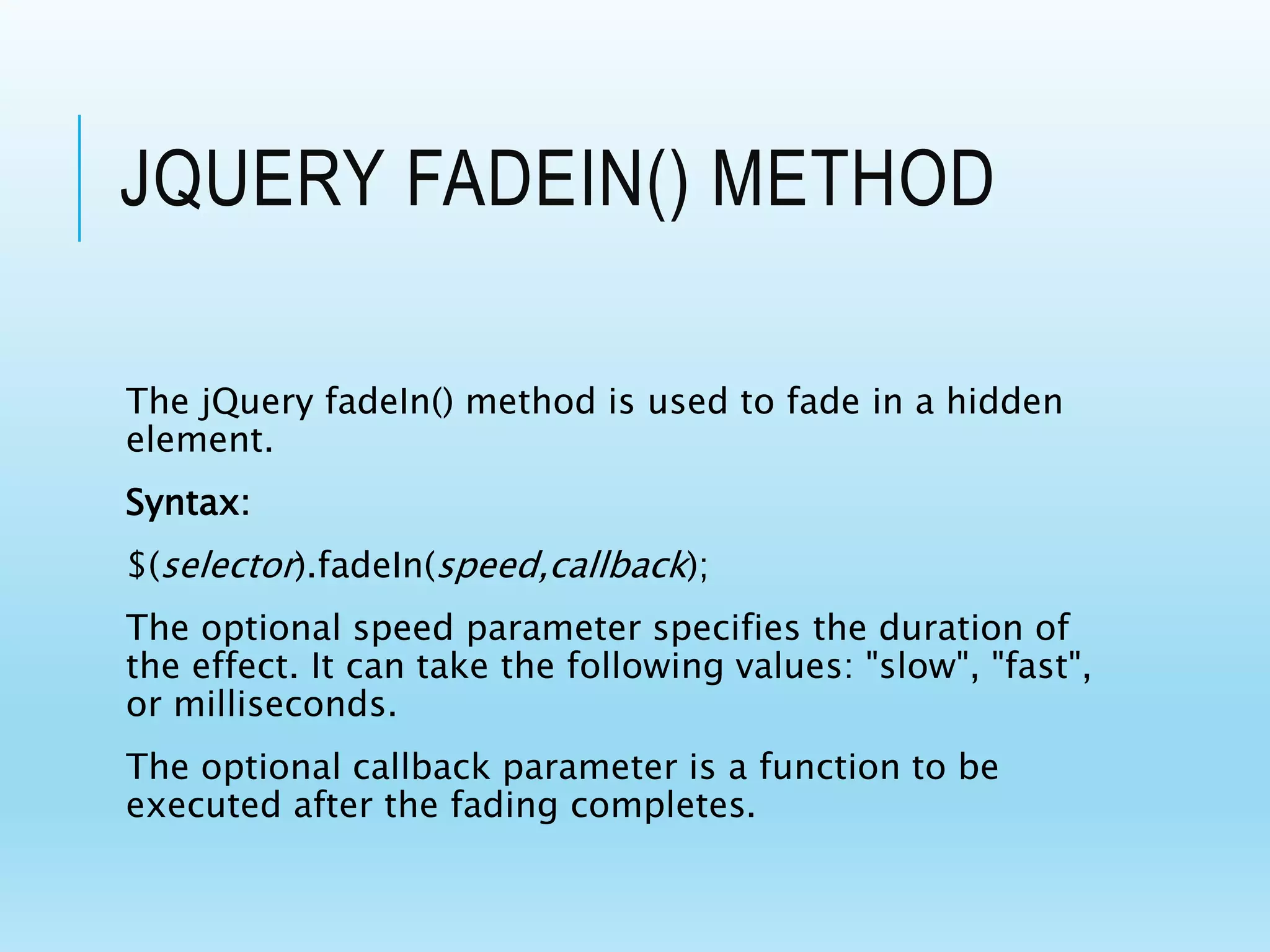 JQUERY FADEIN() METHOD

The jQuery fadeIn() method is used to fade in a hidden element.

Syntax:

$(selector).fadeIn(speed,callback);

The optional speed parameter specifies the duration of the effect. It can take the following values: "slow", "fast", or milliseconds.

The optional callback parameter is a function to be executed after the fading completes.